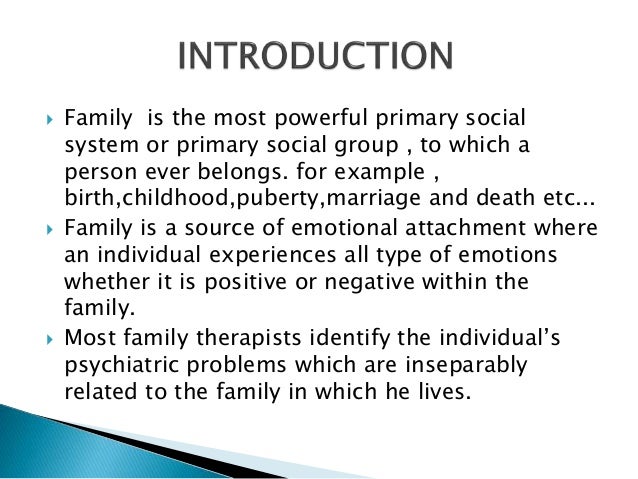 INTRODUCTION

Family is the most powerful primary social system or primary social group , to which a person ever belongs. for example , birth,childhood,puberty,marriage and death etc...

Family is a source of emotional attachment where an individual experiences all type of emotions whether it is positive or negative within the family.

Most family therapists identify the individual's psychiatric problems which are inseparably related to the family in which he lives.